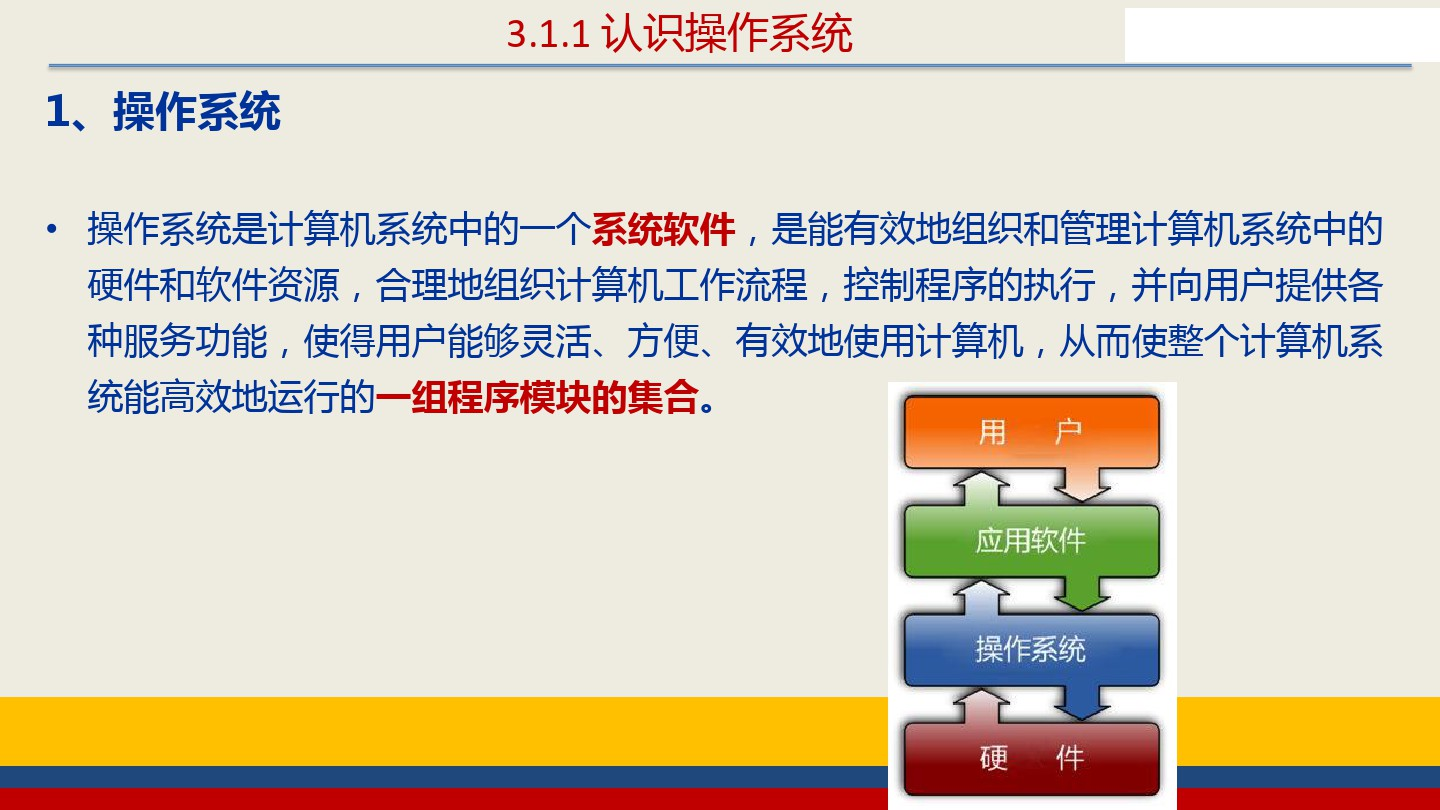 3.1.1 认识操作系统

1、操作系统

• 操作系统是计算机系统中的一个系统软件，是能有效地组织和管理计算机系统中的硬件和软件资源，合理地组织计算机工作流程，控制程序的执行，并向用户提供各种服务功能，使得用户能够灵活、方便、有效地使用计算机，从而使整个计算机系统能高效地运行的一组程序模块的集合。

用 户

应用软件

操作系统

硬 件